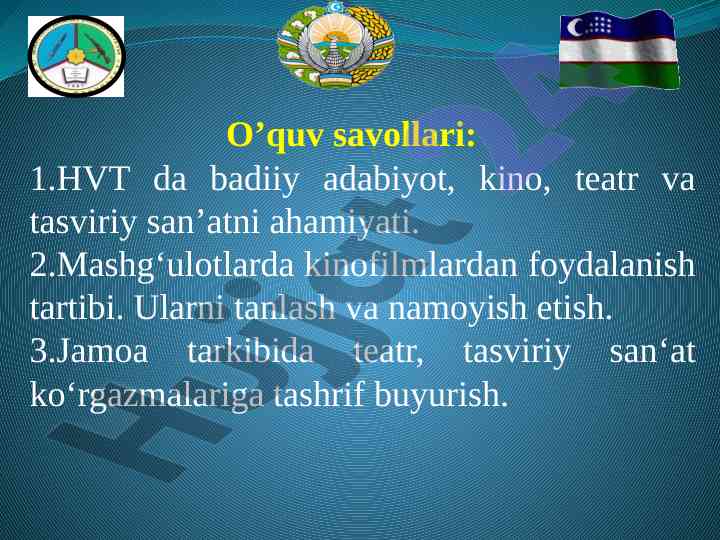 O’quv savollari:

1.HVT da badiiy adabiyot, kino, teatr va tasviriy san’atni ahamiyati.

2.Mashg‘ulotlarda kinofilmlardan foydalanish tartibi. Ularni tanlash va namoyish etish.

3.Jamoa tarkibida teatr, tasviriy san‘at ko‘rgazmalariga tashrif buyurish.

Hujjat